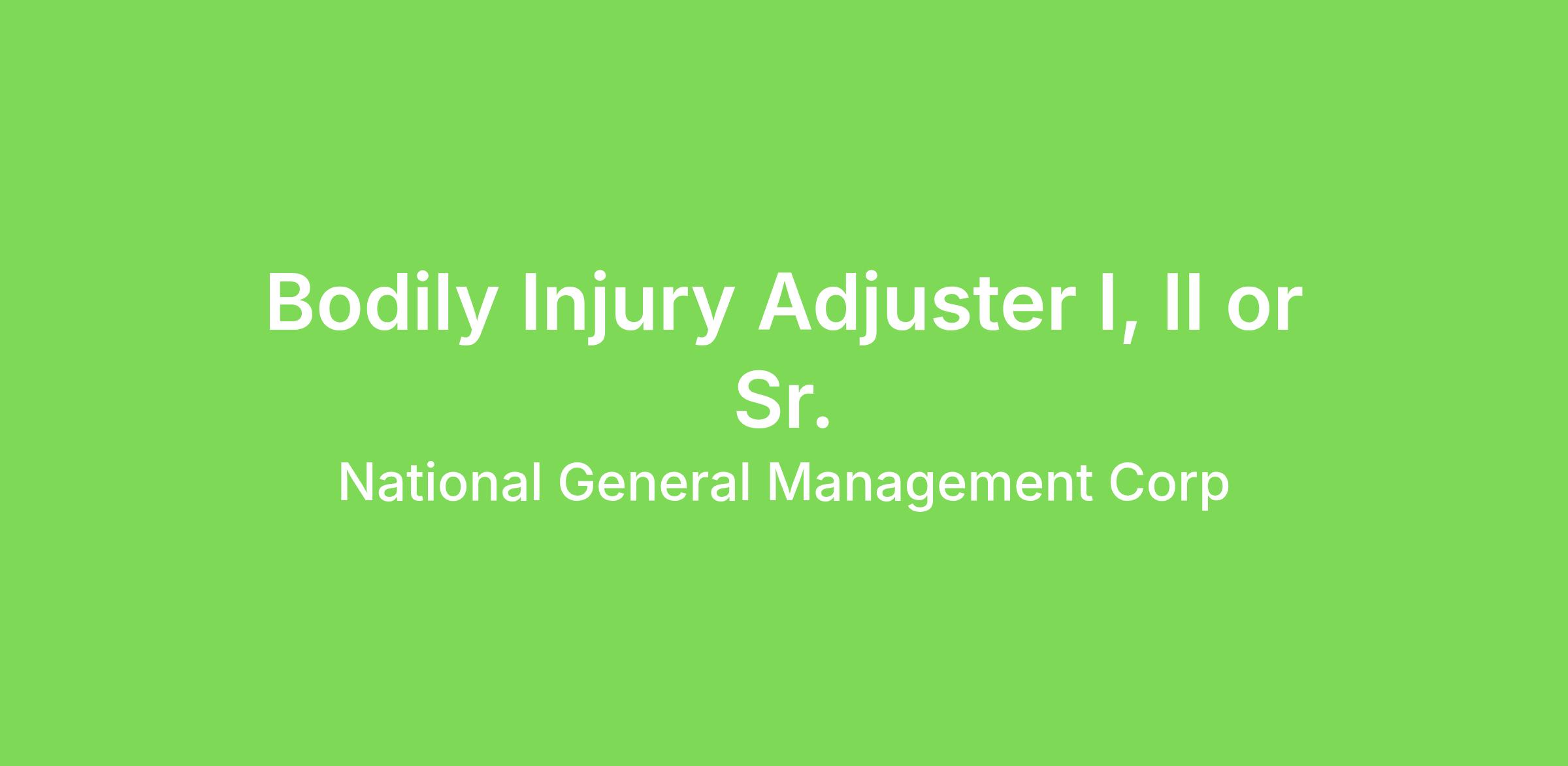 Bodily Injury Adjuster I, II or Sr.

National General Management Corp